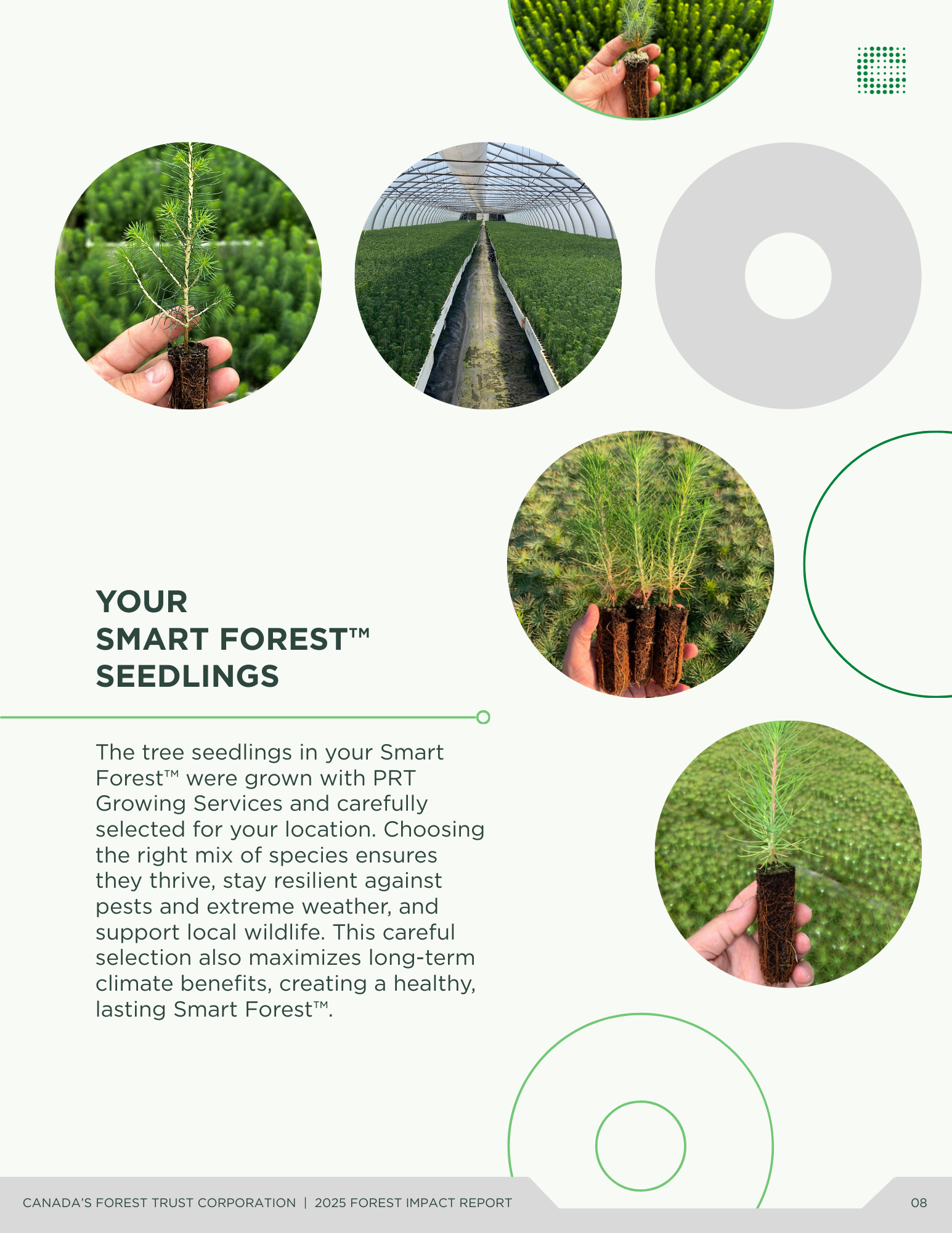 YOUR
SMART FOREST™
SEEDLINGS

The tree seedlings in your Smart Forest™ were grown with PRT Growing Services and carefully selected for your location. Choosing the right mix of species ensures they thrive, stay resilient against pests and extreme weather, and support local wildlife. This careful selection also maximizes long-term climate benefits, creating a healthy, lasting Smart Forest™.

CANADA'S FOREST TRUST CORPORATION | 2025 FOREST IMPACT REPORT

08